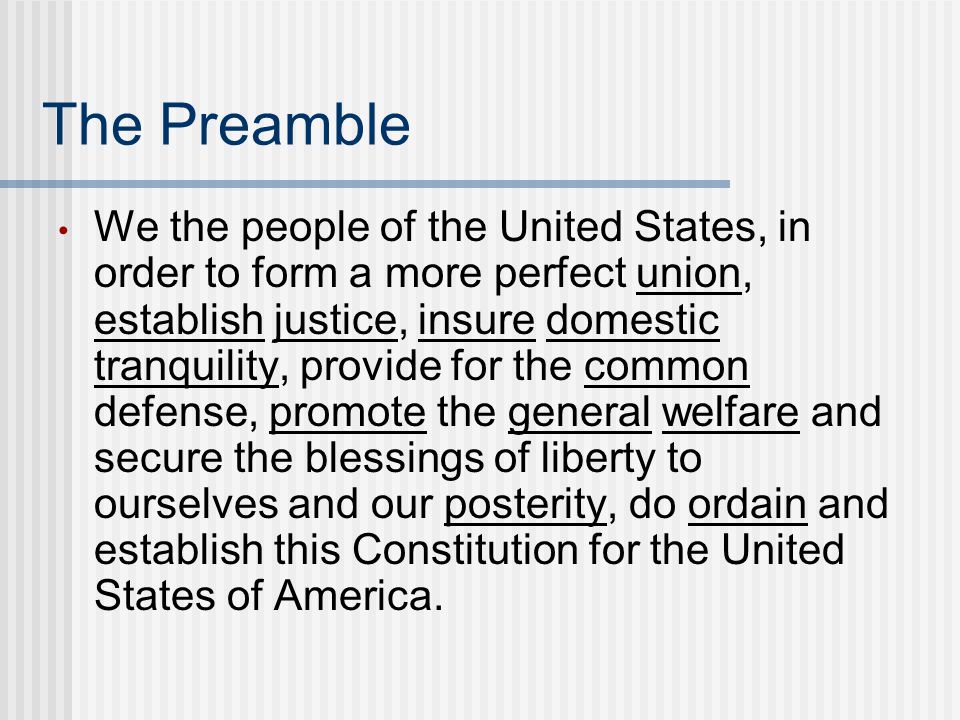 The Preamble

• We the people of the United States, in order to form a more perfect union, establish justice, insure domestic tranquility, provide for the common defense, promote the general welfare and secure the blessings of liberty to ourselves and our posterity, do ordain and establish this Constitution for the United States of America.